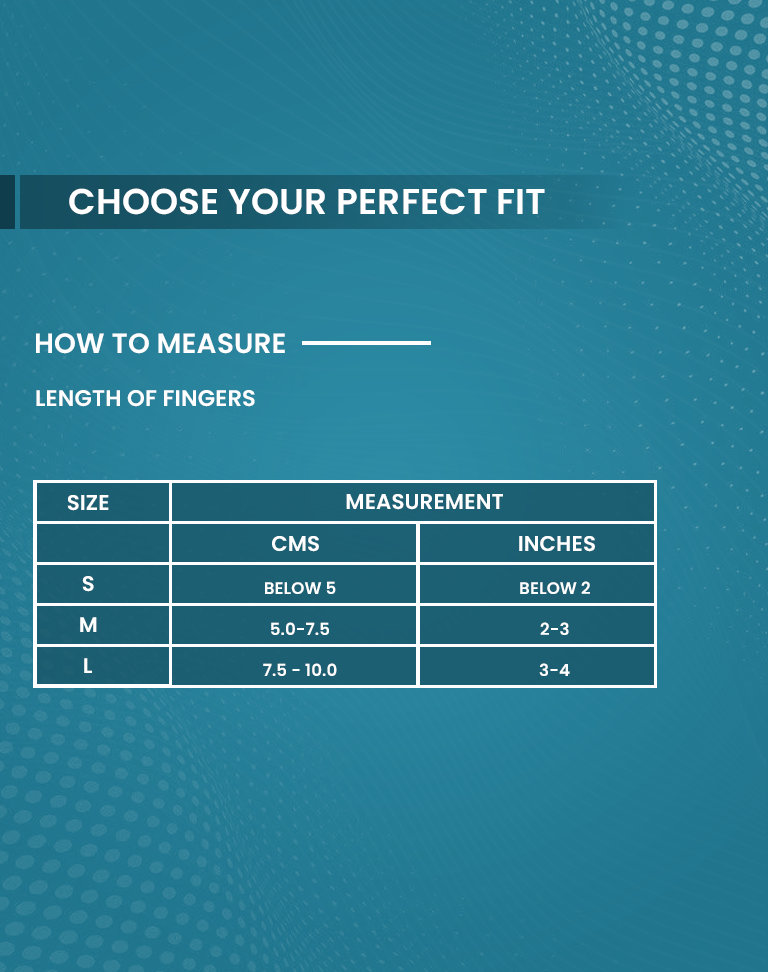 CHOOSE YOUR PERFECT FIT

HOW TO MEASURE

LENGTH OF FINGERS

| SIZE | MEASUREMENT | |
|---|---|---|
| | CMS | INCHES |
| S | BELOW 5 | BELOW 2 |
| M | 5.0-7.5 | 2-3 |
| L | 7.5 - 10.0 | 3-4 |